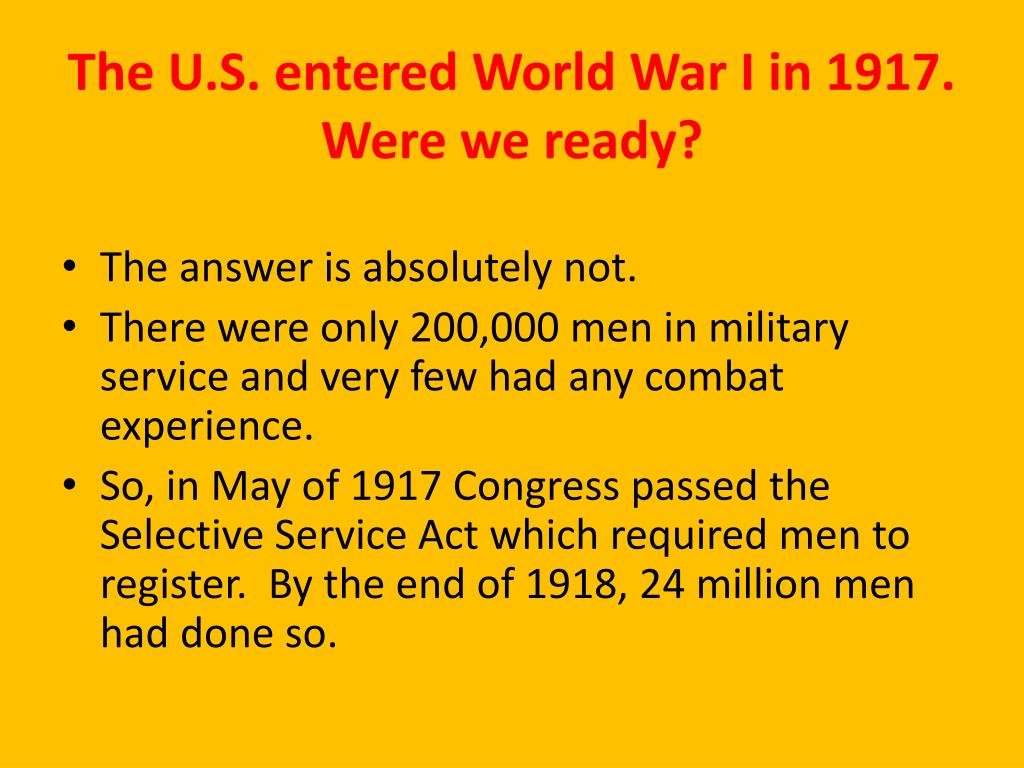 The U.S. entered World War I in 1917. Were we ready?

• The answer is absolutely not.
• There were only 200,000 men in military service and very few had any combat experience.
• So, in May of 1917 Congress passed the Selective Service Act which required men to register. By the end of 1918, 24 million men had done so.